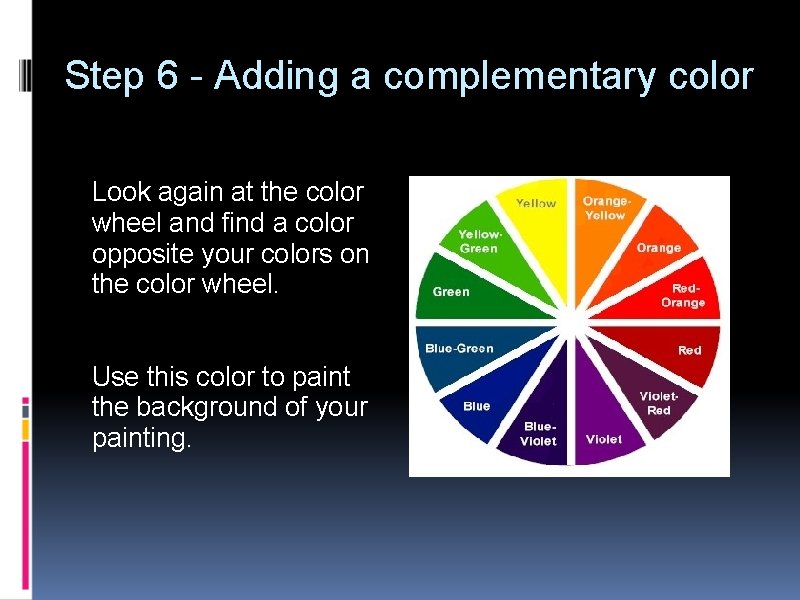 Step 6 - Adding a complementary color

Look again at the color wheel and find a color opposite your colors on the color wheel.

Use this color to paint the background of your painting.

Yellow
Orange-Yellow
Orange
Red-Orange
Red
Violet-Red
Violet
Blue-Violet
Blue
Blue-Green
Green
Yellow-Green